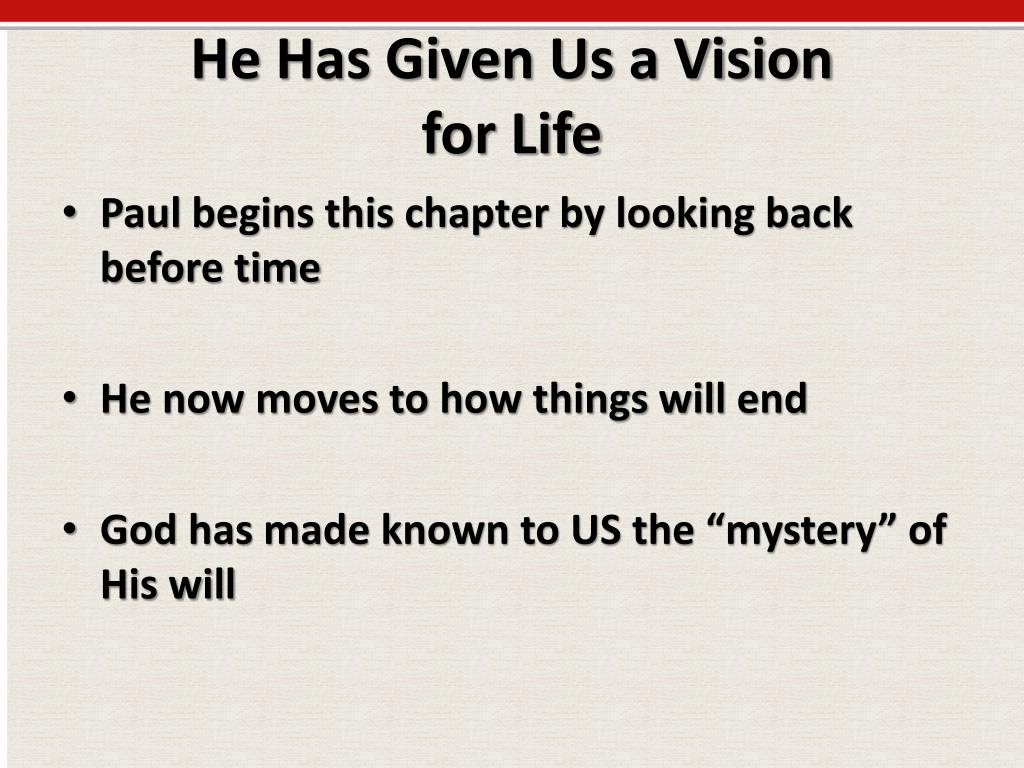 He Has Given Us a Vision for Life

• Paul begins this chapter by looking back before time

• He now moves to how things will end

• God has made known to US the “mystery” of His will